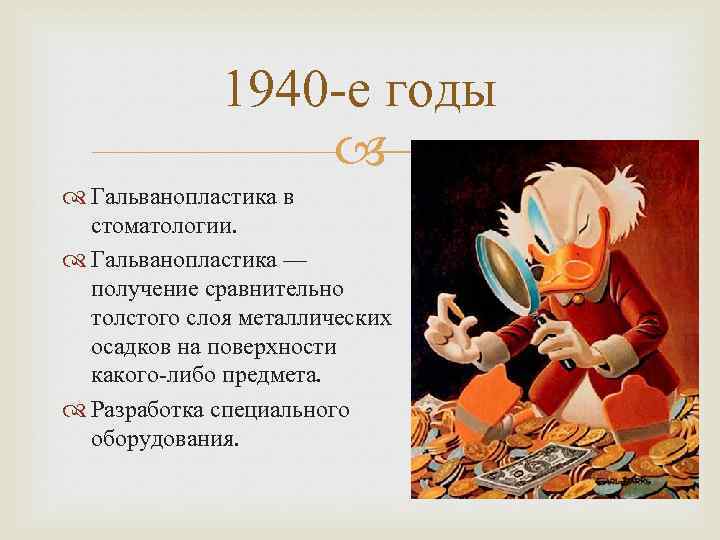 1940-е годы

Гальванопластика в стоматологии.

Гальванопластика — получение сравнительно толстого слоя металлических осадков на поверхности какого-либо предмета.

Разработка специального оборудования.